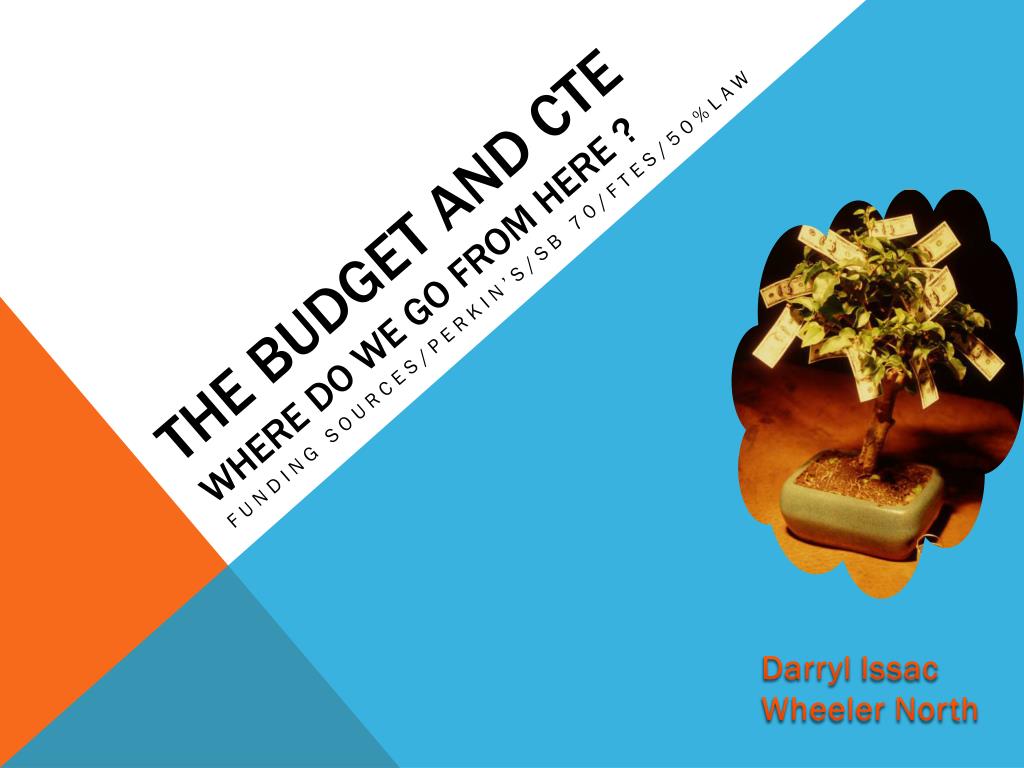 THE BUDGET AND CTE

WHERE DO WE GO FROM HERE ?

FUNDING SOURCES/PERKIN'S/SB 70/FTES/50%LAW

Darryl Issac
Wheeler North